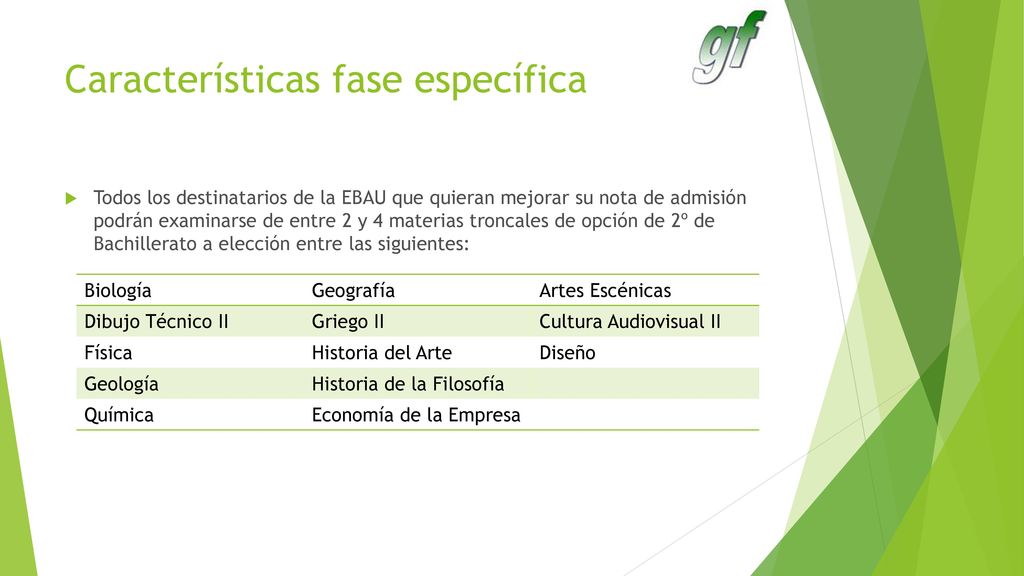 gf

Características fase específica

Todos los destinatarios de la EBAU que quieran mejorar su nota de admisión podrán examinarse de entre 2 y 4 materias troncales de opción de 2º de Bachillerato a elección entre las siguientes:

| Biología | Geografía | Artes Escénicas |
|---|---|---|
| Dibujo Técnico II | Griego II | Cultura Audiovisual II |
| Física | Historia del Arte | Diseño |
| Geología | Historia de la Filosofía | |
| Química | Economía de la Empresa | |